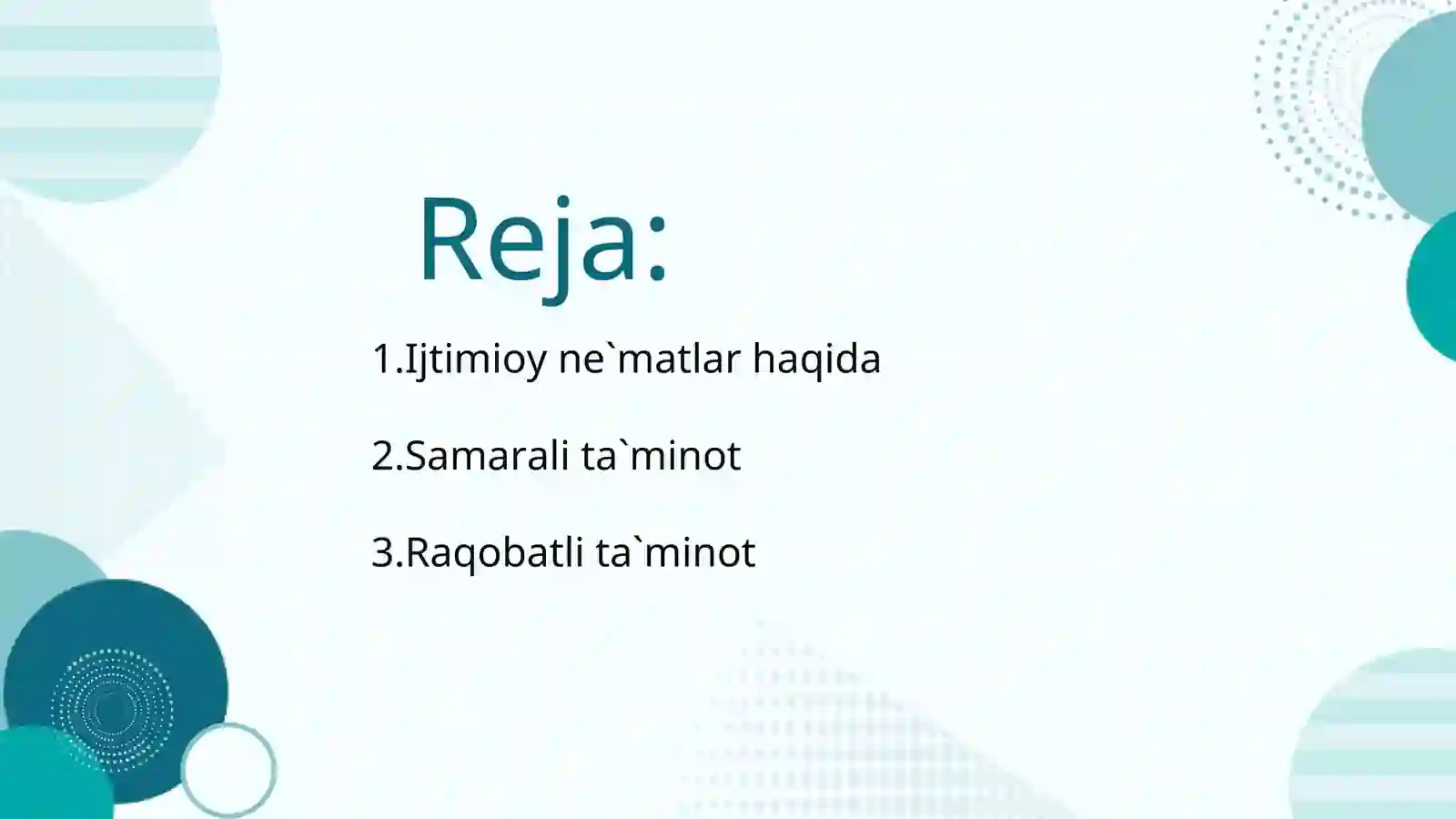 Reja:

1.Ijtimioy ne`matlar haqida

2.Samarali ta`minot

3.Raqobatli ta`minot